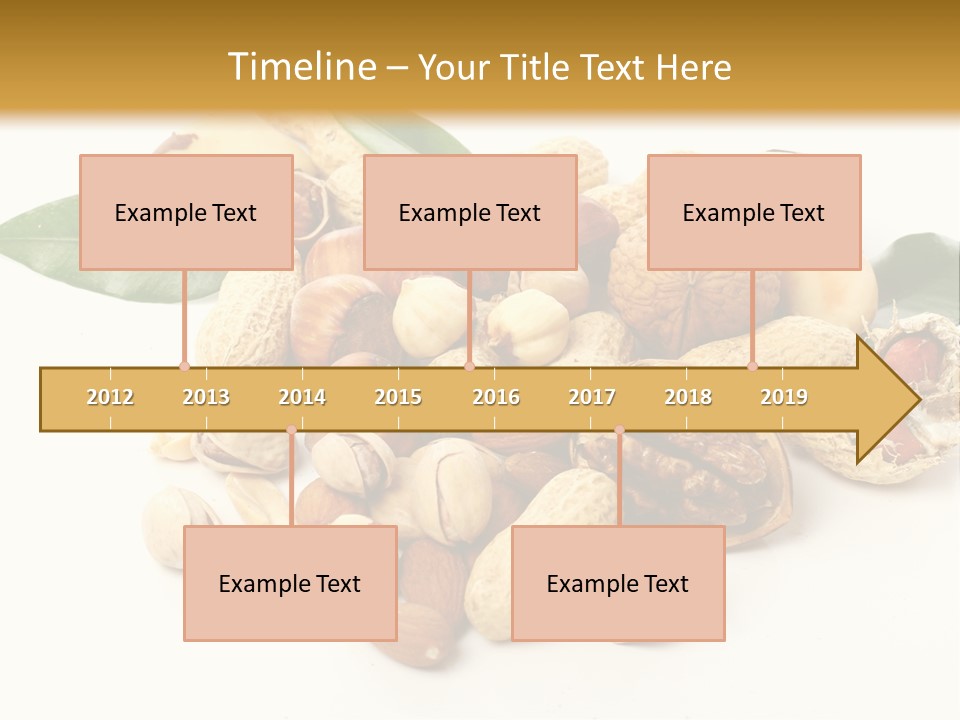 Timeline – Your Title Text Here

Example Text

Example Text

Example Text

2012 2013 2014 2015 2016 2017 2018 2019

Example Text

Example Text